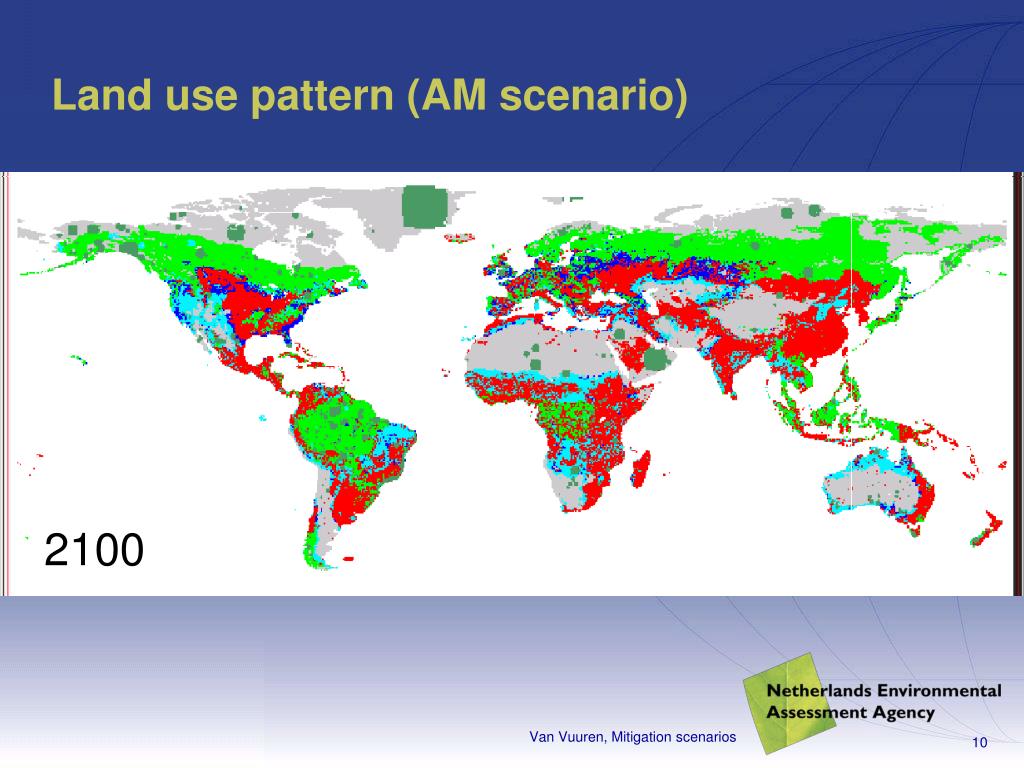 Land use pattern (AM scenario)

2100

Netherlands Environmental Assessment Agency

Van Vuuren, Mitigation scenarios

10